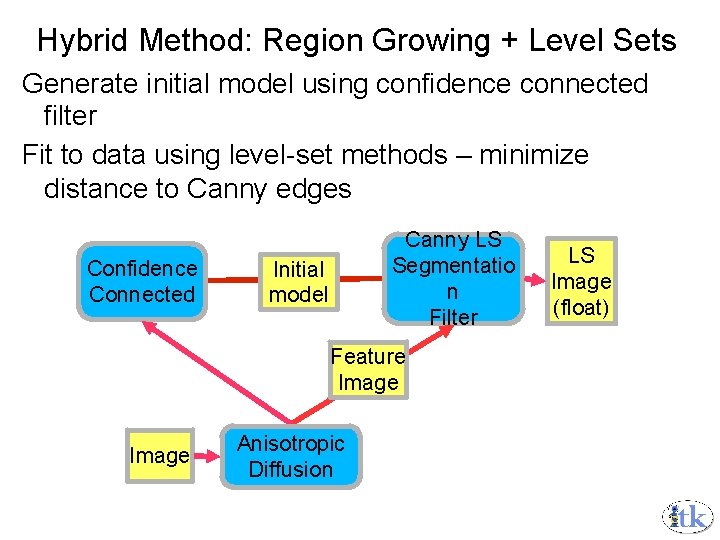 Hybrid Method: Region Growing + Level Sets

Generate initial model using confidence connected filter

Fit to data using level-set methods – minimize distance to Canny edges

Confidence Connected

Initial model

Canny LS Segmentatio n Filter

LS Image (float)

Feature Image

Image

Anisotropic Diffusion

itk